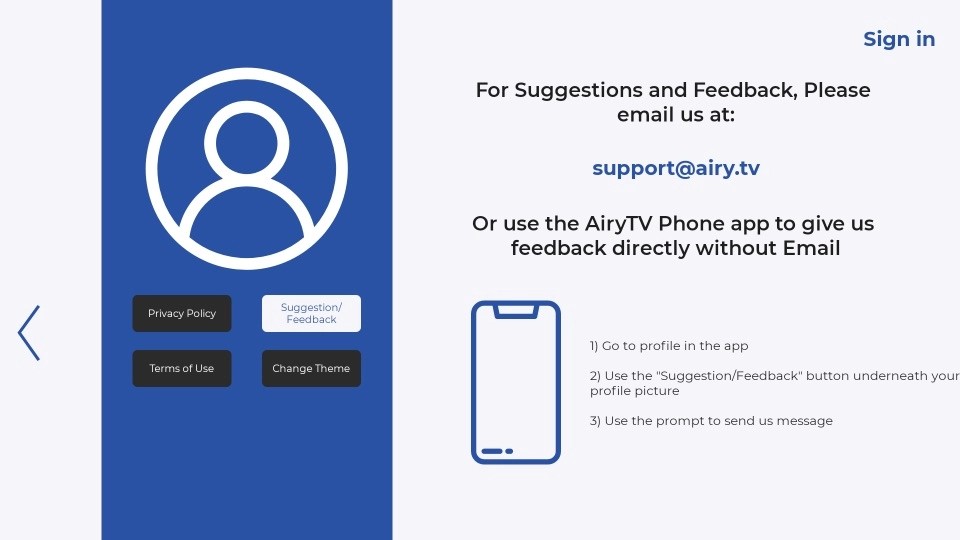 Sign in

Privacy Policy

Suggestion/ Feedback

Terms of Use

Change Theme

For Suggestions and Feedback, Please email us at:

support@airy.tv

Or use the AiryTV Phone app to give us feedback directly without Email

1) Go to profile in the app

2) Use the "Suggestion/Feedback" button underneath your profile picture

3) Use the prompt to send us message